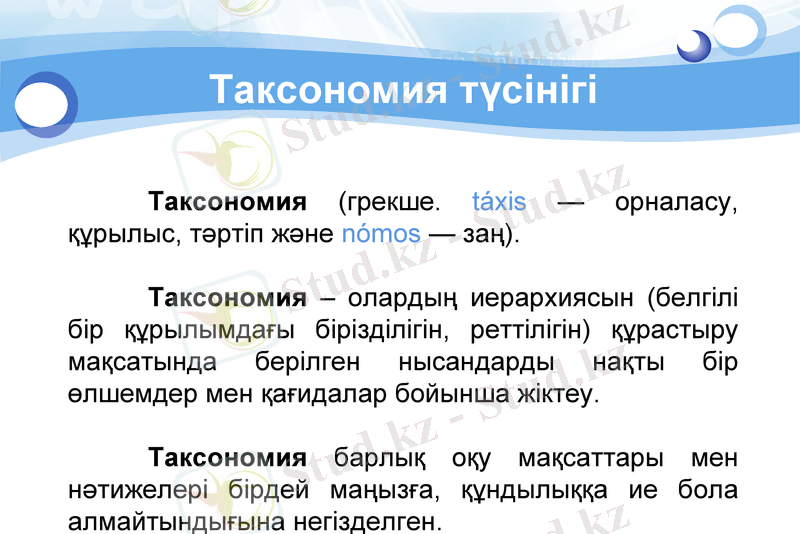 Таксономия түсінігі

Таксономия (грекше. táxis — орналасу, құрылыс, тәртіп және nómos — заң).

Таксономия – олардың иерархиясын (белгілі бір құрылымдағы бірізділігін, реттілігін) құрастыру мақсатында берілген нысандарды нақты бір өлшемдер мен қағидалар бойынша жіктеу.

Таксономия барлық оқу мақсаттары мен нәтижелері бірдей маңызға, құндылыққа ие бола алмайтындығына негізделген.

Stud.kz - Stud.kz